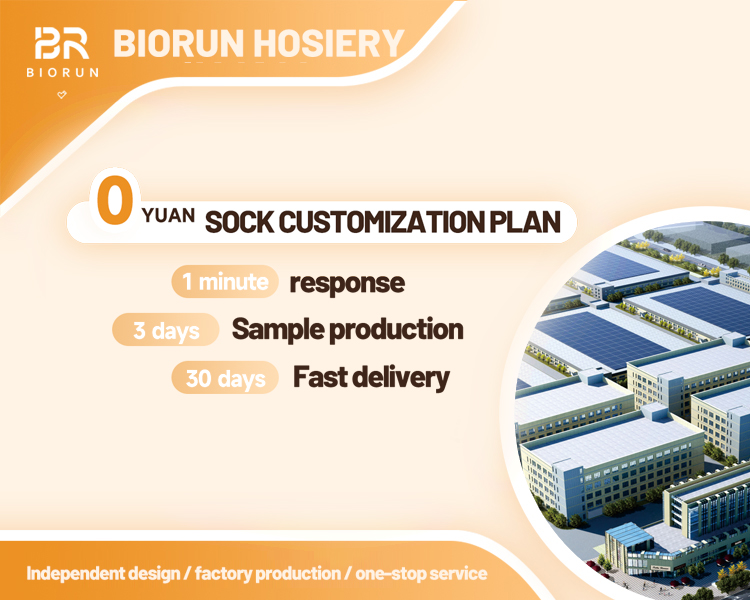 BR
BIORUN

BIORUN HOSIERY

0 YUAN SOCK CUSTOMIZATION PLAN

1 minute response

3 days Sample production

30 days Fast delivery

Independent design / factory production / one-stop service